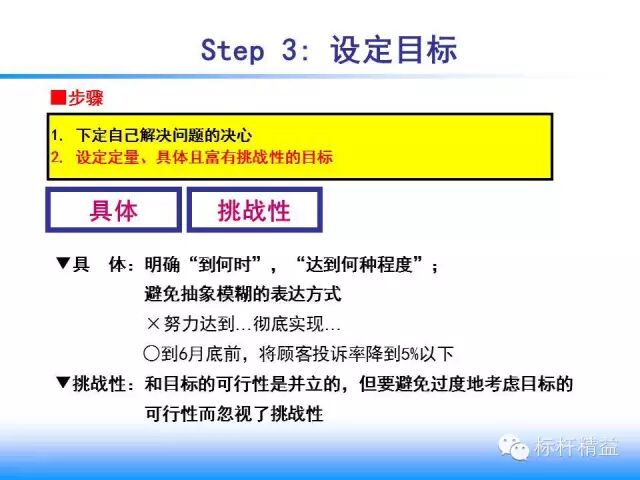 Step 3: 设定目标

■步骤

1. 下定自己解决问题的决心
2. 设定定量、具体且富有挑战性的目标

具体

挑战性

▼具　体：明确“到何时”，“达到何种程度”；
避免抽象模糊的表达方式
×努力达到…彻底实现…
○到6月底前，将顾客投诉率降到5%以下

▼挑战性：和目标的可行性是并立的，但要避免过度地考虑目标的可行性而忽视了挑战性

标杆精益